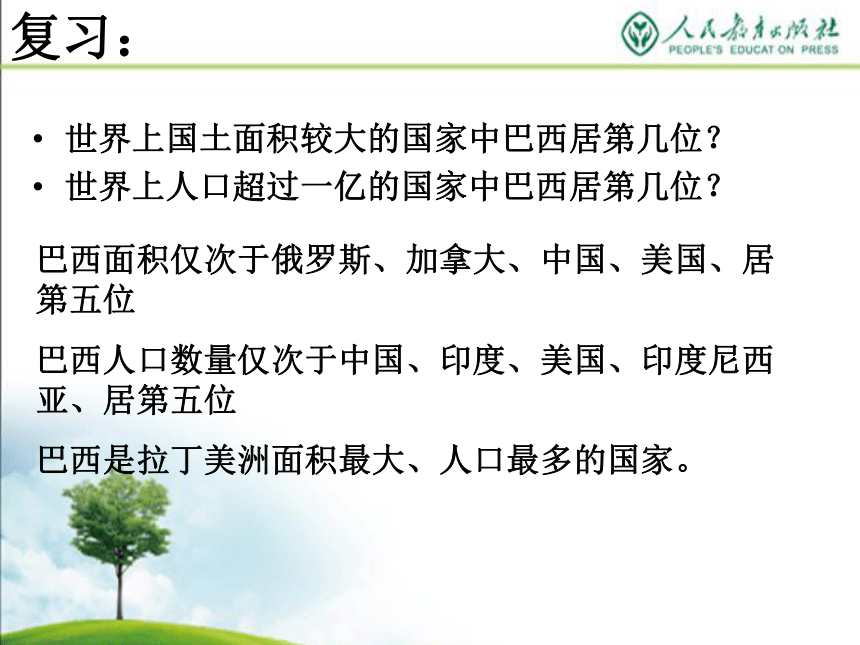 复习：

人民教育出版社
PEOPLE'S EDUCATION PRESS

• 世界上国土面积较大的国家中巴西居第几位？
• 世界上人口超过一亿的国家中巴西居第几位？

巴西面积仅次于俄罗斯、加拿大、中国、美国、居第五位

巴西人口数量仅次于中国、印度、美国、印度尼西亚、居第五位

巴西是拉丁美洲面积最大、人口最多的国家。